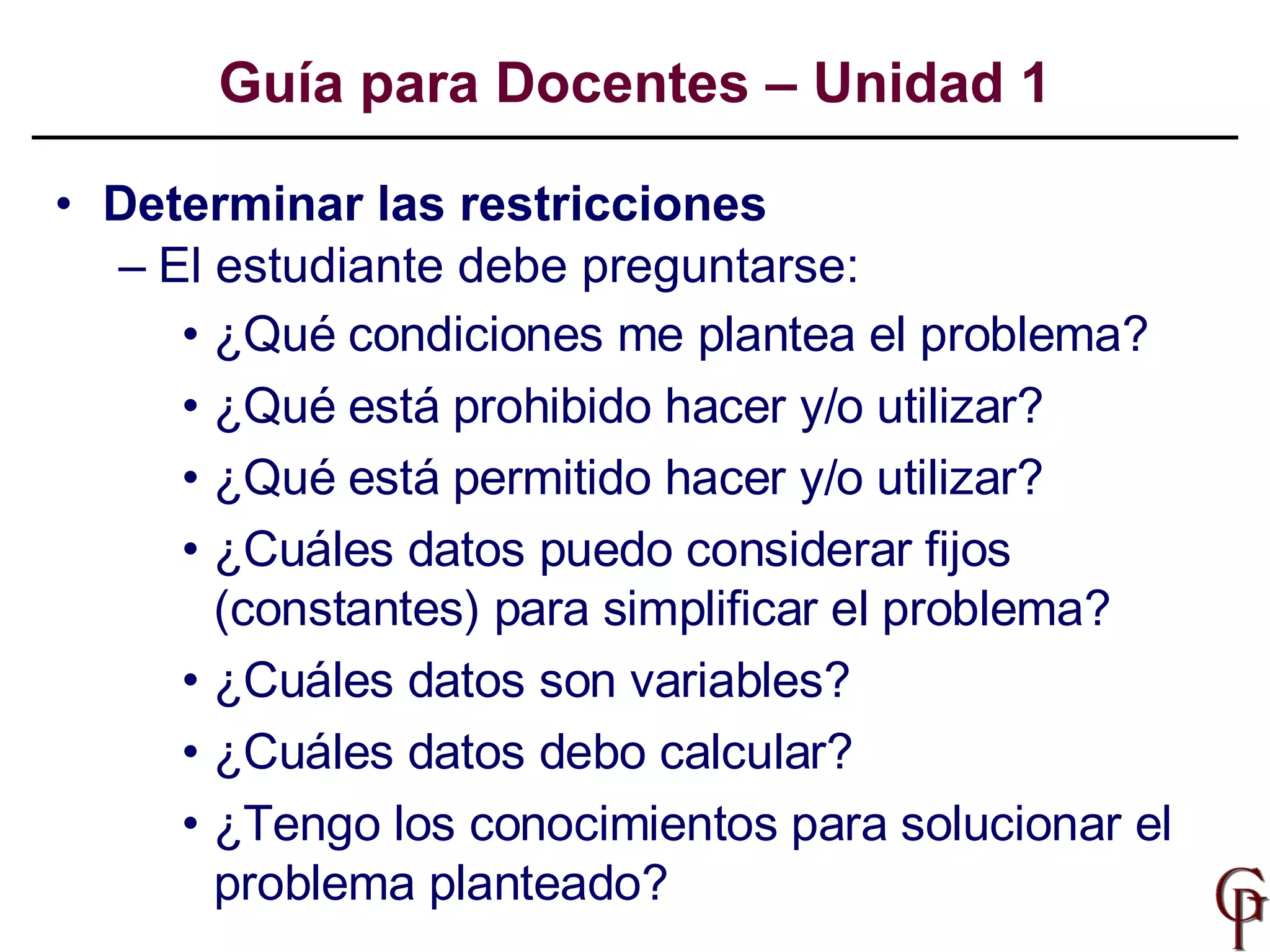 Guía para Docentes – Unidad 1

• Determinar las restricciones
– El estudiante debe preguntarse:
• ¿Qué condiciones me plantea el problema?
• ¿Qué está prohibido hacer y/o utilizar?
• ¿Qué está permitido hacer y/o utilizar?
• ¿Cuáles datos puedo considerar fijos (constantes) para simplificar el problema?
• ¿Cuáles datos son variables?
• ¿Cuáles datos debo calcular?
• ¿Tengo los conocimientos para solucionar el problema planteado?

GP